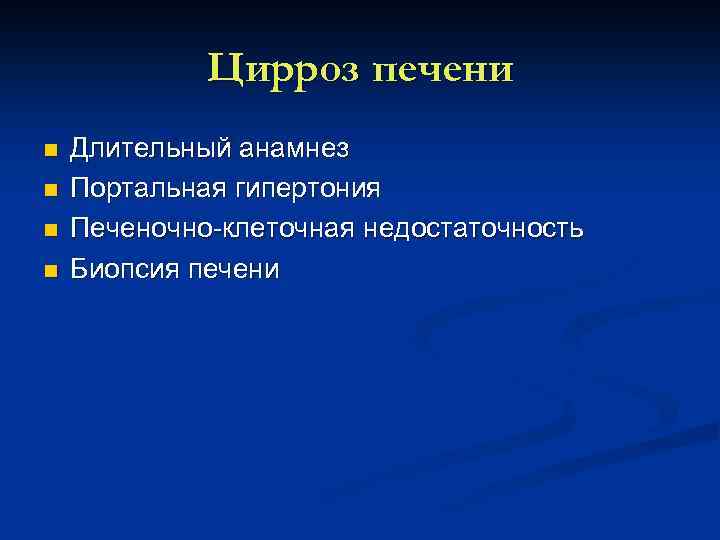 Цирроз печени

- Длительный анамнез
- Портальная гипертония
- Печеночно-клеточная недостаточность
- Биопсия печени